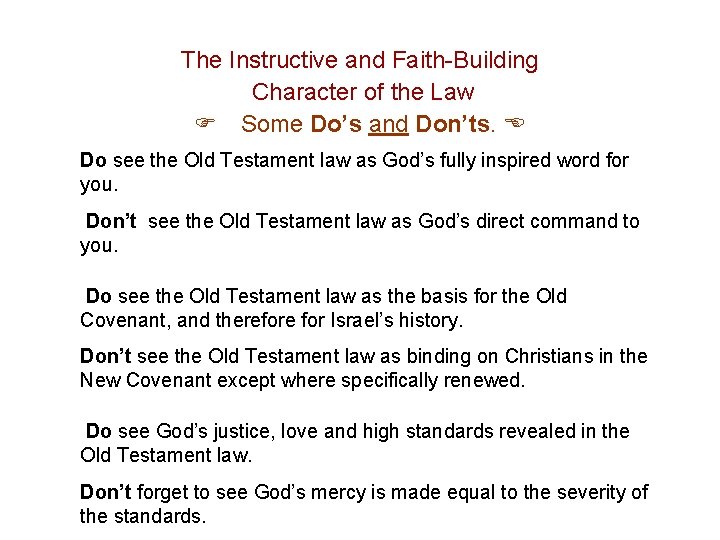 The Instructive and Faith-Building
Character of the Law
☞ Some Do's and Don'ts. ☜

Do see the Old Testament law as God's fully inspired word for you.

Don't see the Old Testament law as God's direct command to you.

Do see the Old Testament law as the basis for the Old Covenant, and therefore for Israel's history.

Don't see the Old Testament law as binding on Christians in the New Covenant except where specifically renewed.

Do see God's justice, love and high standards revealed in the Old Testament law.

Don't forget to see God's mercy is made equal to the severity of the standards.